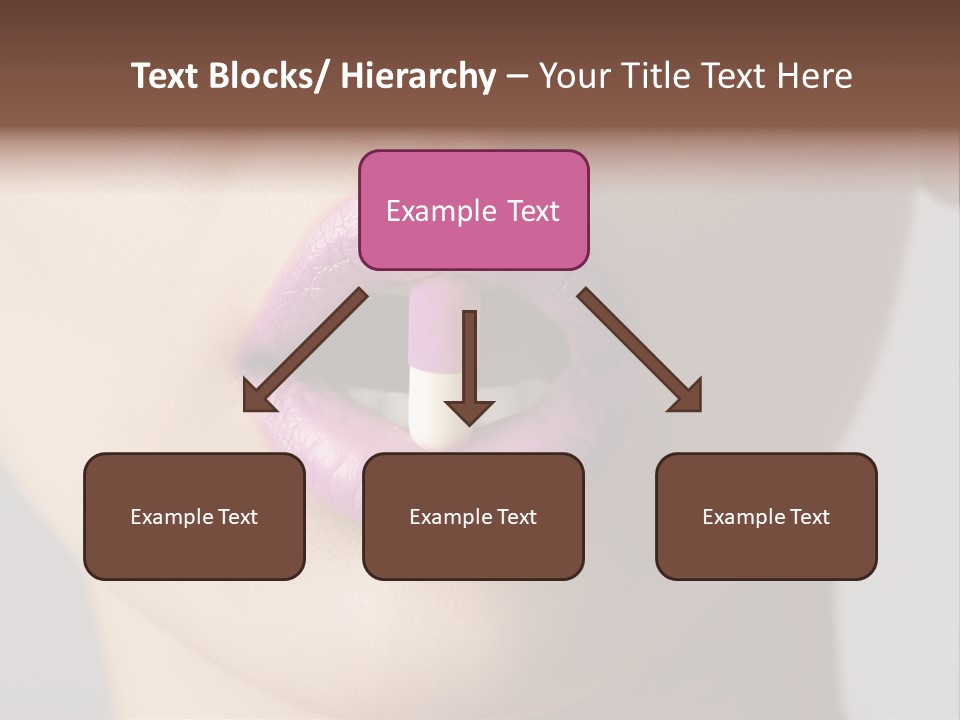 Text Blocks/ Hierarchy – Your Title Text Here

Example Text

Example Text

Example Text

Example Text